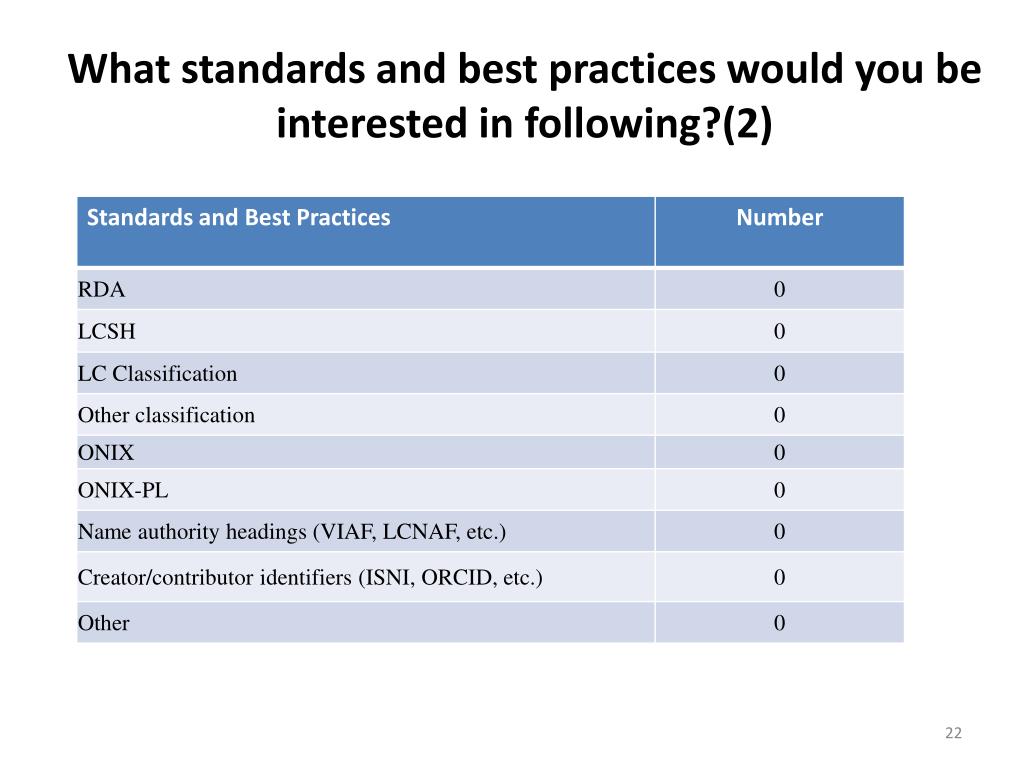 What standards and best practices would you be interested in following?(2)

| Standards and Best Practices | Number |
|---|---|
| RDA | 0 |
| LCSH | 0 |
| LC Classification | 0 |
| Other classification | 0 |
| ONIX | 0 |
| ONIX-PL | 0 |
| Name authority headings (VIAF, LCNAF, etc.) | 0 |
| Creator/contributor identifiers (ISNI, ORCID, etc.) | 0 |
| Other | 0 |

22